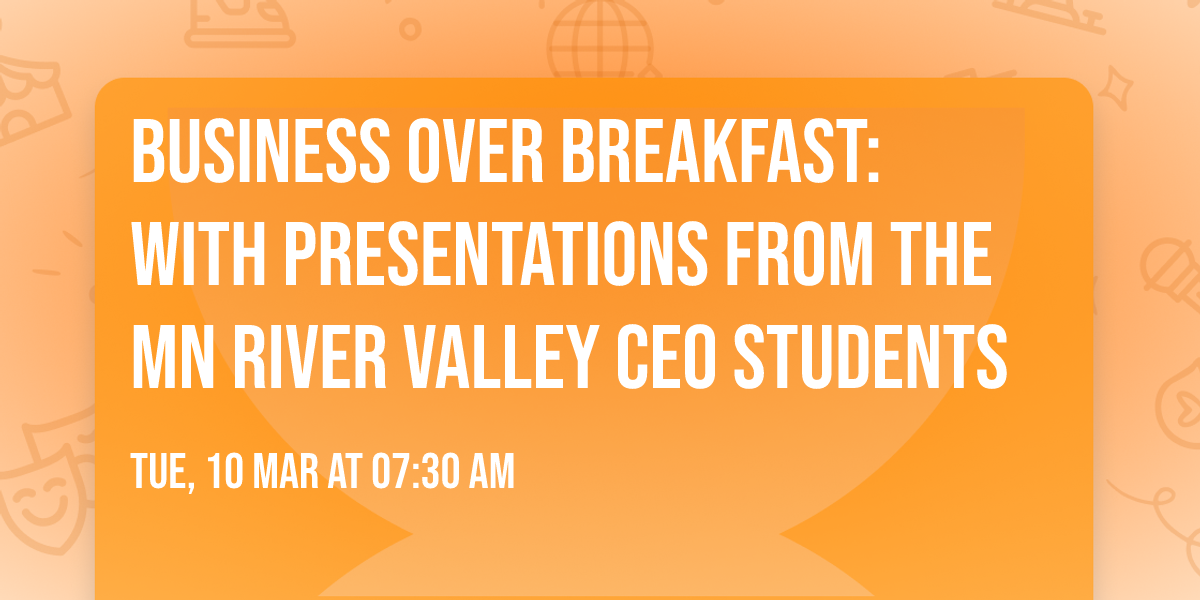 BUSINESS OVER BREAKFAST: WITH PRESENTATIONS FROM THE MN RIVER VALLEY CEO STUDENTS

TUE, 10 MAR AT 07:30 AM